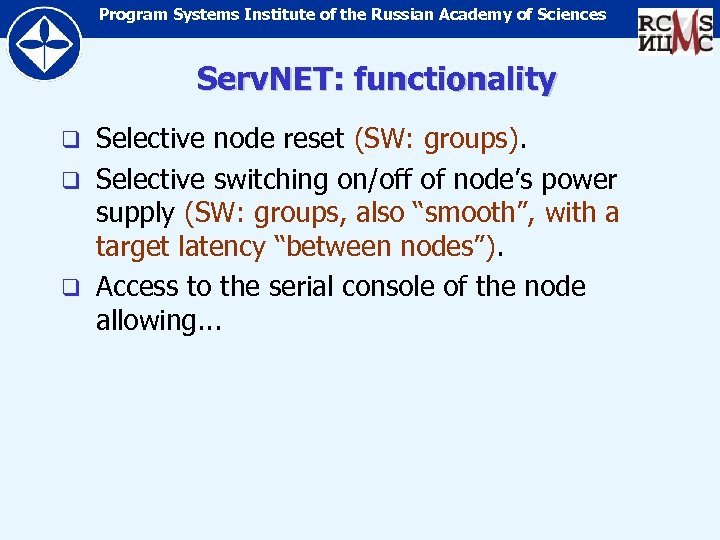 Program Systems Institute of the Russian Academy of Sciences

RCMS
ИЦМС

ServNET: functionality

❑ Selective node reset (SW: groups).

❑ Selective switching on/off of node's power supply (SW: groups, also "smooth", with a target latency "between nodes").

❑ Access to the serial console of the node allowing...